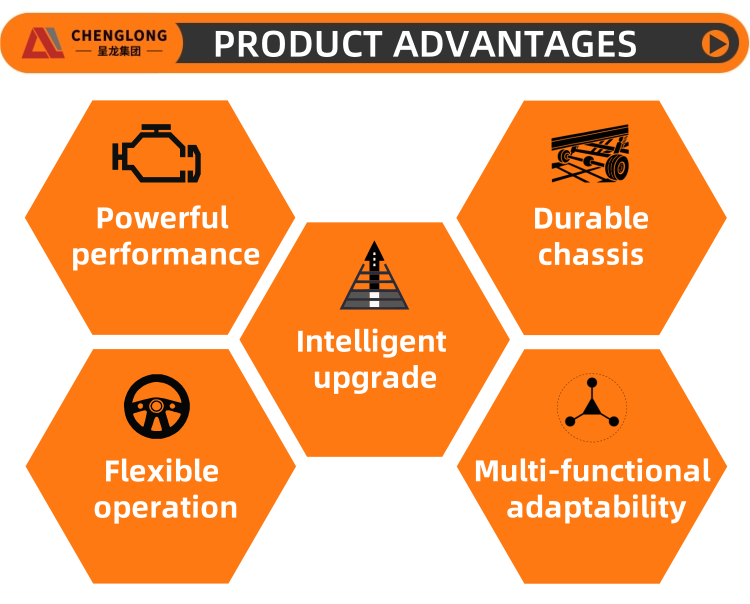 CHENGLONG
星龙集团

PRODUCT ADVANTAGES

Powerful performance

Durable chassis

Intelligent upgrade

Flexible operation

Multi-functional adaptability